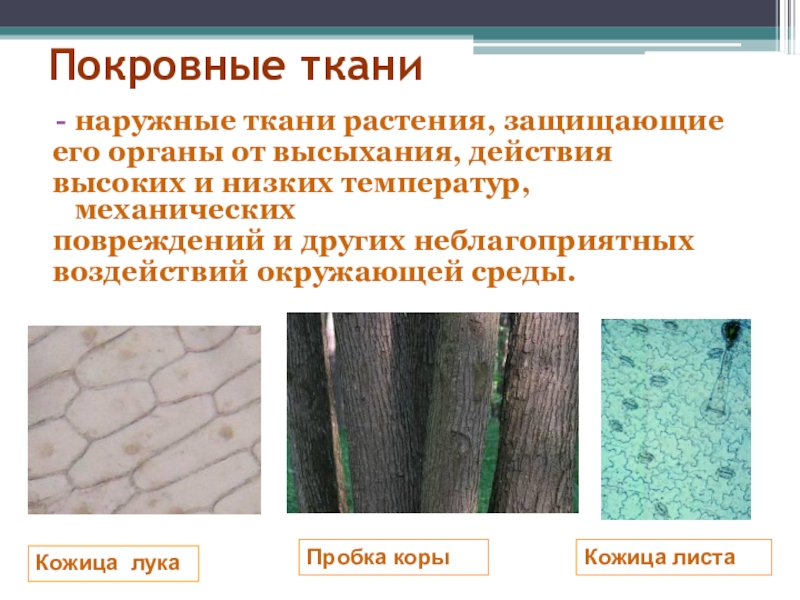 Покровные ткани

- наружные ткани растения, защищающие его органы от высыхания, действия высоких и низких температур, механических повреждений и других неблагоприятных воздействий окружающей среды.

Кожица лука

Пробка коры

Кожица листа